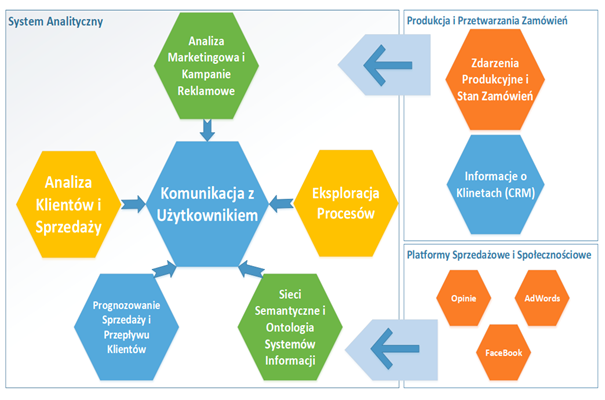 System Analityczny

Analiza Marketingowa i Kampanie Reklamowe

Analiza Klientów i Sprzedaży

Komunikacja z Użytkownikiem

Eksploracja Procesów

Prognozowanie Sprzedaży i Przepływu Klientów

Sieci Semantyczne i Ontologia Systemów Informacji

Produkcja i Przetwarzania Zamówień

Zdarzenia Produkcyjne i Stan Zamówień

Informacje o Klinetach (CRM)

Platformy Sprzedażowe i Społecznościowe

Opinie

AdWords

FaceBook